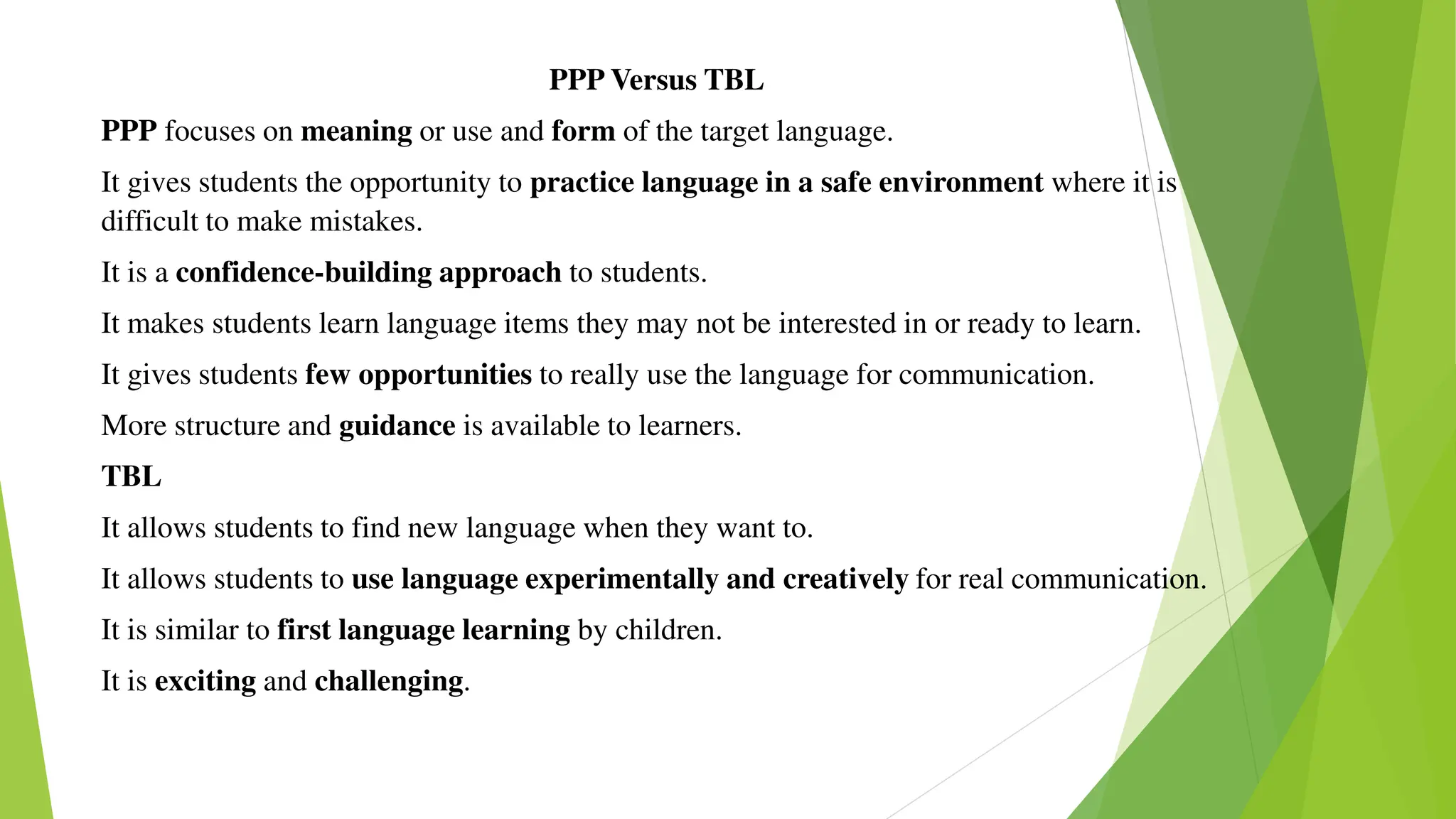 PPP Versus TBL

PPP focuses on meaning or use and form of the target language.

It gives students the opportunity to practice language in a safe environment where it is difficult to make mistakes.

It is a confidence-building approach to students.

It makes students learn language items they may not be interested in or ready to learn.

It gives students few opportunities to really use the language for communication.

More structure and guidance is available to learners.

TBL

It allows students to find new language when they want to.

It allows students to use language experimentally and creatively for real communication.

It is similar to first language learning by children.

It is exciting and challenging.